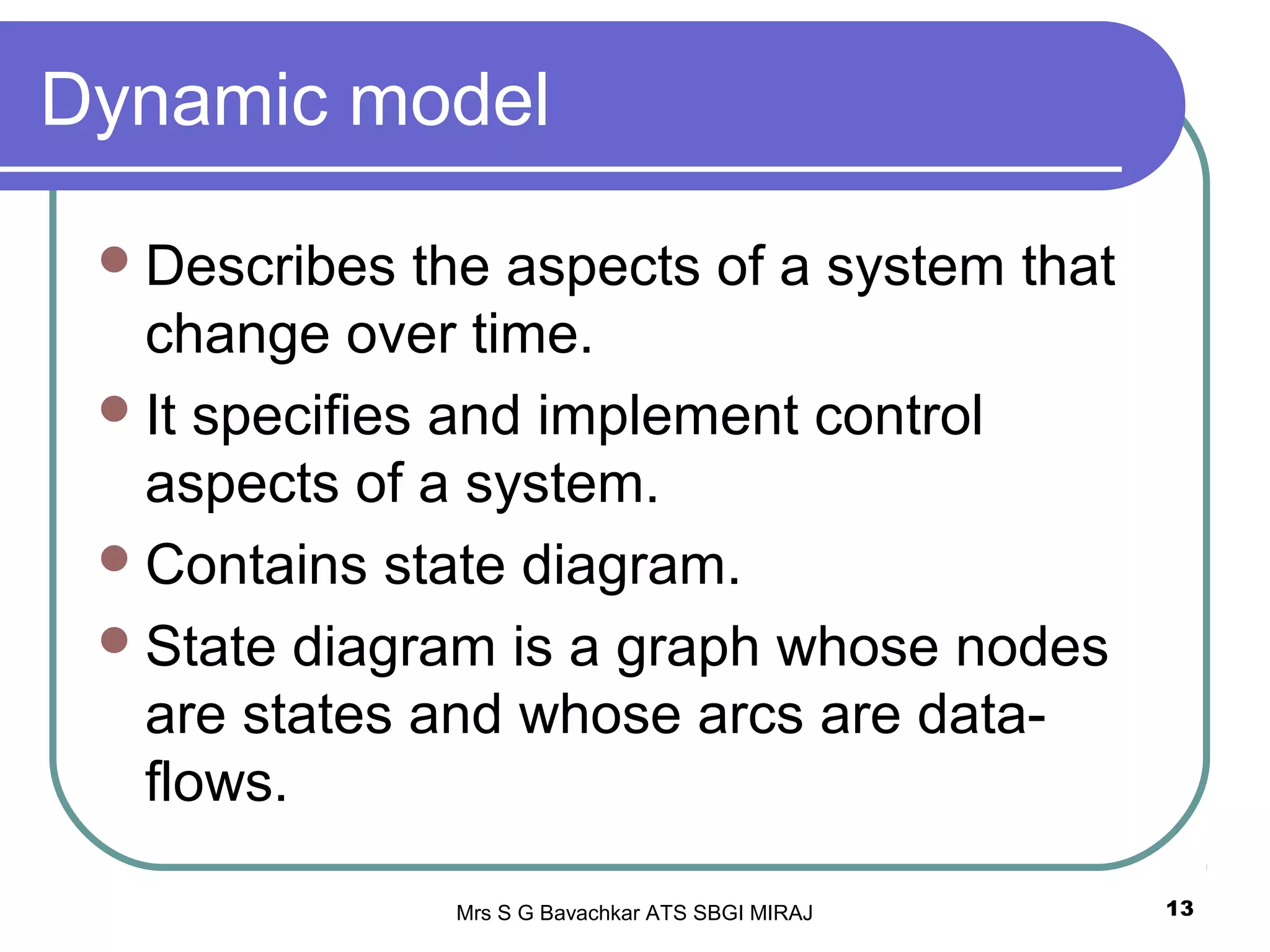 Dynamic model

- Describes the aspects of a system that change over time.
- It specifies and implement control aspects of a system.
- Contains state diagram.
- State diagram is a graph whose nodes are states and whose arcs are data-flows.

Mrs S G Bavachkar ATS SBGI MIRAJ

13